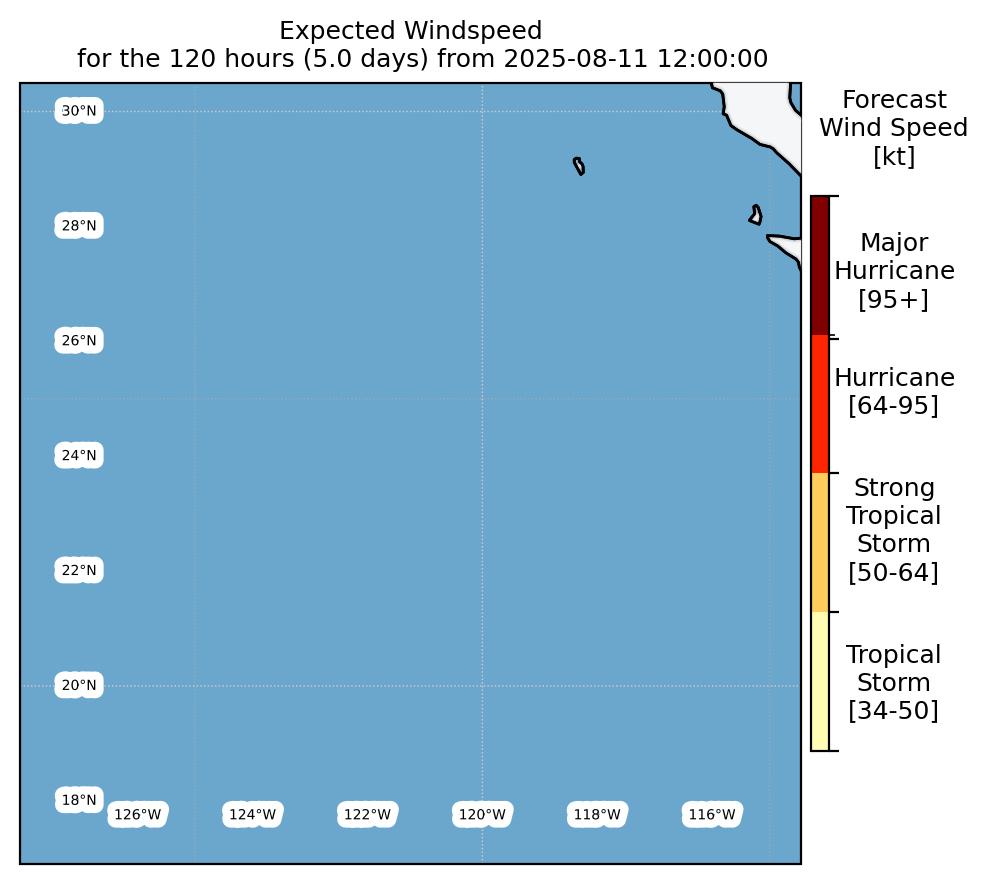 Expected Windspeed
for the 120 hours (5.0 days) from 2025-08-11 12:00:00

30°N
28°N
26°N
24°N
22°N
20°N
18°N
126°W
124°W
122°W
120°W
118°W
116°W

Forecast
Wind Speed
[kt]

Major
Hurricane
[95+]

Hurricane
[64-95]

Strong
Tropical
Storm
[50-64]

Tropical
Storm
[34-50]